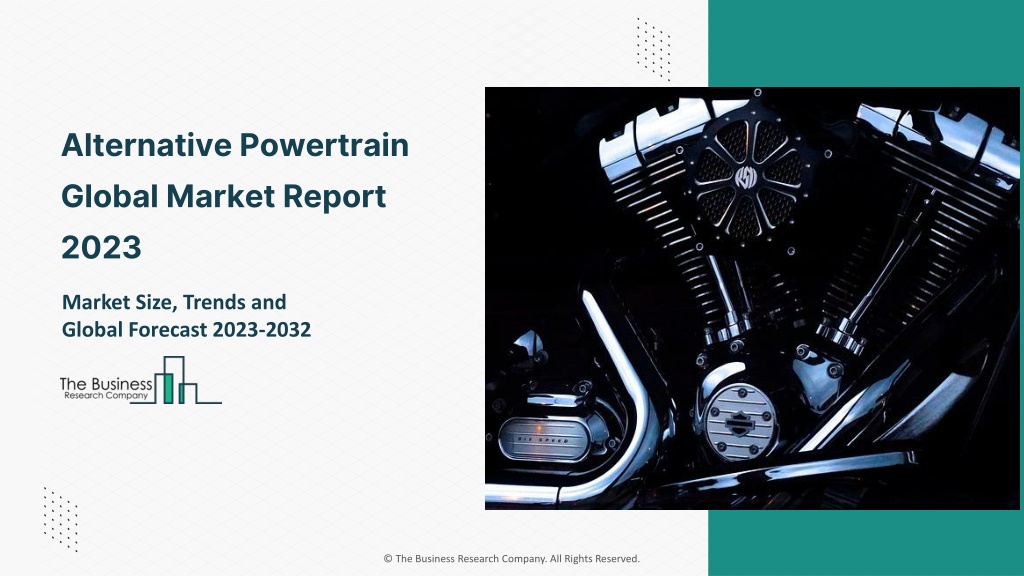 Alternative Powertrain Global Market Report 2023

Market Size, Trends and Global Forecast 2023-2032

The Business Research Company

RSD

SIX SPEED

© The Business Research Company. All Rights Reserved.